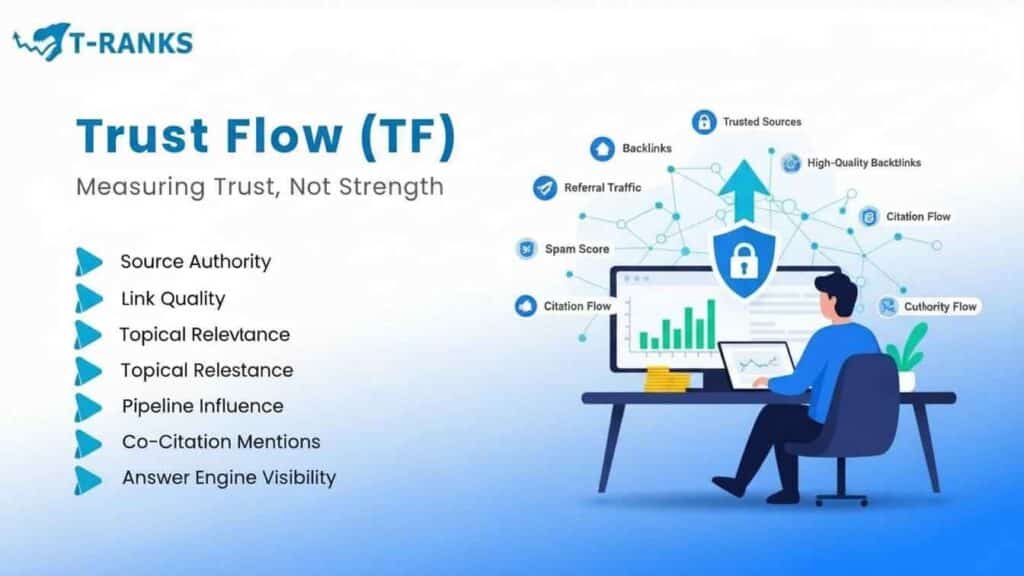 T-RANKS

Trust Flow (TF)

Measuring Trust, Not Strength

Source Authority

Link Quality

Topical Relevtance

Topical Relestance

Pipeline Influence

Co-Citation Mentions

Answer Engine Visibility

Trusted Sources

Backlinks

High-Quality Backtlinks

Referral Traffic

Citation Flow

Spam Score

Citation Flow

Cuthority Flow